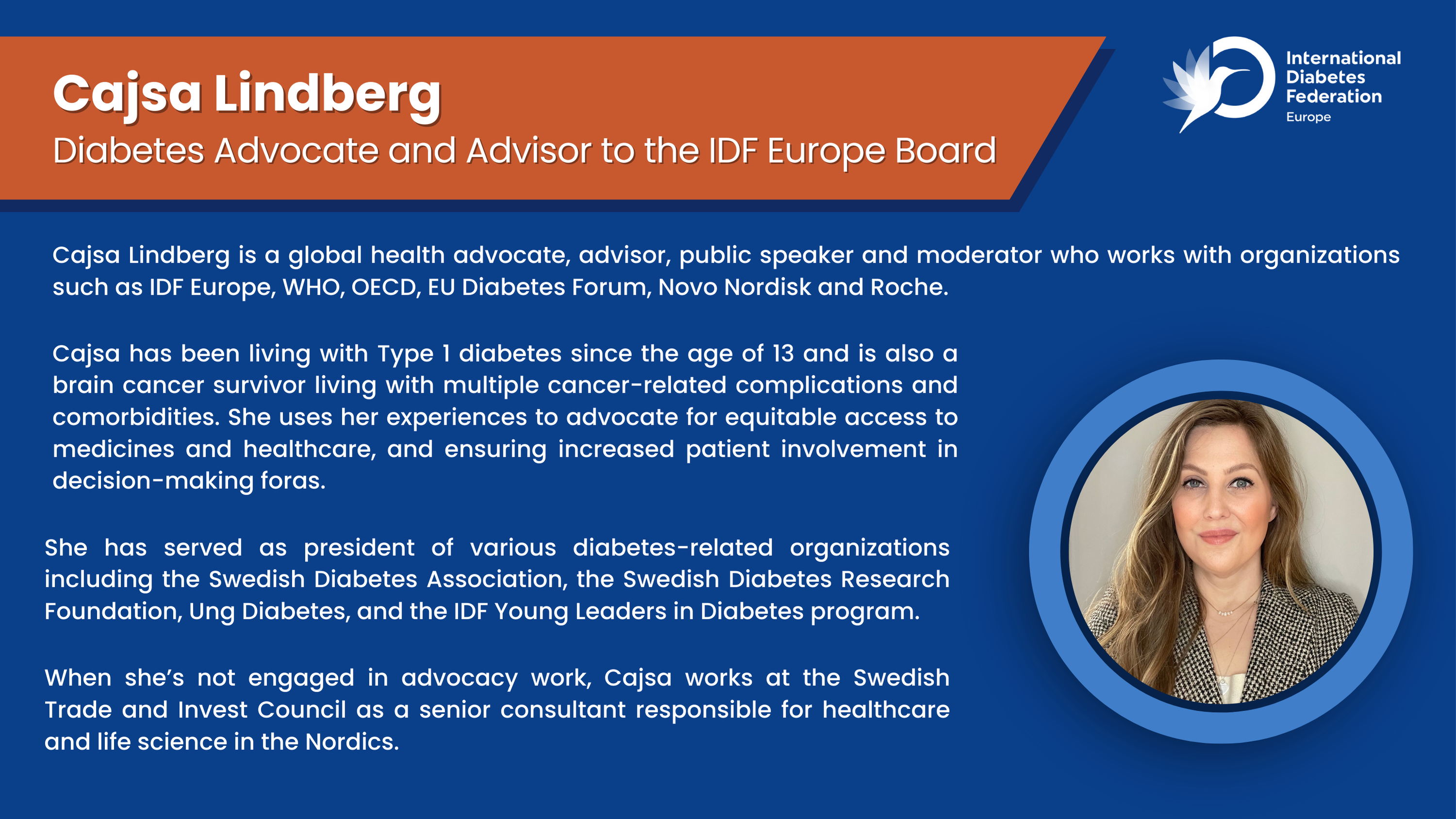 Cajsa Lindberg
Diabetes Advocate and Advisor to the IDF Europe Board

International Diabetes Federation
Europe

Cajsa Lindberg is a global health advocate, advisor, public speaker and moderator who works with organizations such as IDF Europe, WHO, OECD, EU Diabetes Forum, Novo Nordisk and Roche.

Cajsa has been living with Type 1 diabetes since the age of 13 and is also a brain cancer survivor living with multiple cancer-related complications and comorbidities. She uses her experiences to advocate for equitable access to medicines and healthcare, and ensuring increased patient involvement in decision-making foras.

She has served as president of various diabetes-related organizations including the Swedish Diabetes Association, the Swedish Diabetes Research Foundation, Ung Diabetes, and the IDF Young Leaders in Diabetes program.

When she's not engaged in advocacy work, Cajsa works at the Swedish Trade and Invest Council as a senior consultant responsible for healthcare and life science in the Nordics.